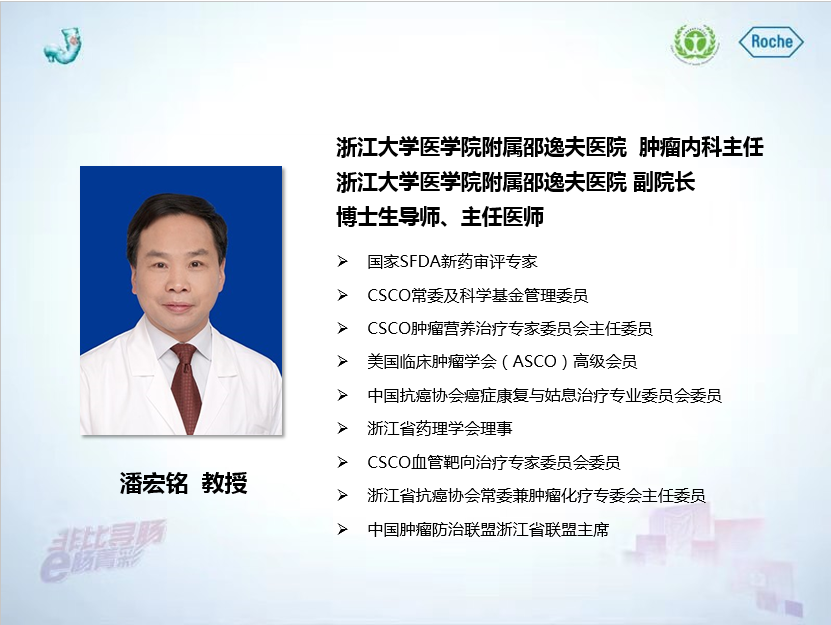 Roche

浙江大学医学院附属邵逸夫医院 肿瘤内科主任
浙江大学医学院附属邵逸夫医院 副院长
博士生导师、主任医师

➢ 国家SFDA新药审评专家
➢ CSCO常委及科学基金管理委员
➢ CSCO肿瘤营养治疗专家委员会主任委员
➢ 美国临床肿瘤学会（ASCO）高级会员
➢ 中国抗癌协会癌症康复与姑息治疗专业委员会委员
➢ 浙江省药理学会理事
➢ CSCO血管靶向治疗专家委员会委员
➢ 浙江省抗癌协会常委兼肿瘤化疗专委会主任委员
➢ 中国肿瘤防治联盟浙江省联盟主席

潘宏铭 教授

非比寻肠
e肠精彩